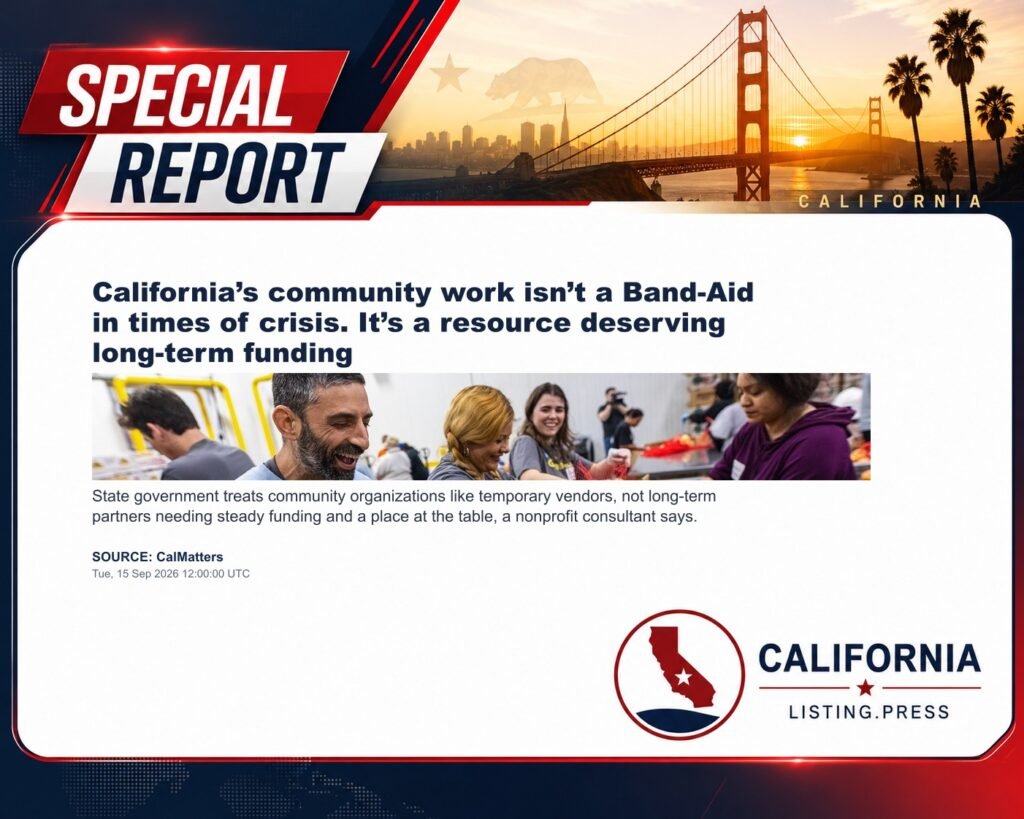 SPECIAL REPORT

CALIFORNIA

California's community work isn't a Band-Aid in times of crisis. It's a resource deserving long-term funding

State government treats community organizations like temporary vendors, not long-term partners needing steady funding and a place at the table, a nonprofit consultant says.

SOURCE: CalMatters
Tue, 15 Sep 2026 12:00:00 UTC

CALIFORNIA
LISTING.PRESS